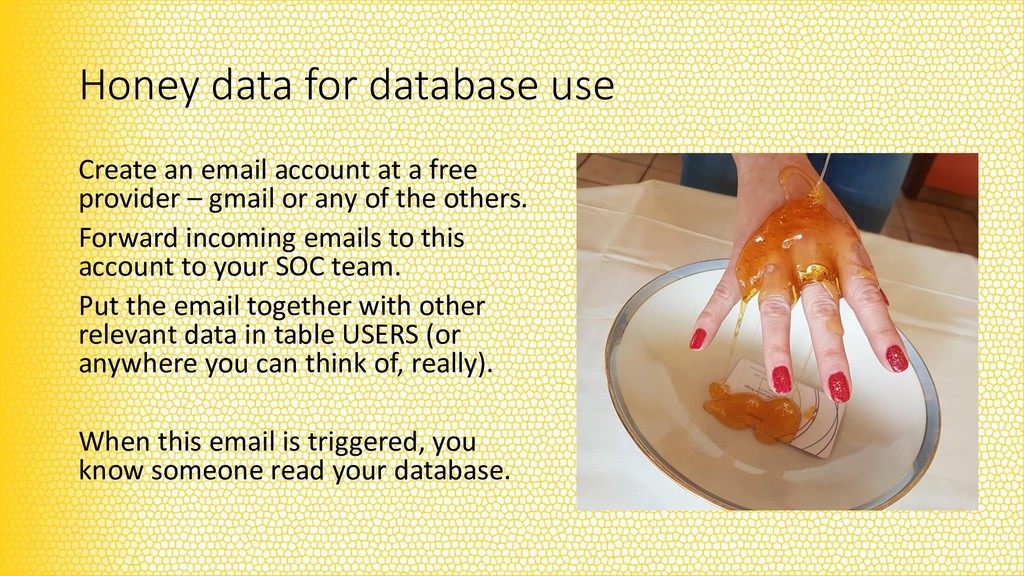 Honey data for database use

Create an email account at a free provider – gmail or any of the others.

Forward incoming emails to this account to your SOC team.

Put the email together with other relevant data in table USERS (or anywhere you can think of, really).

When this email is triggered, you know someone read your database.